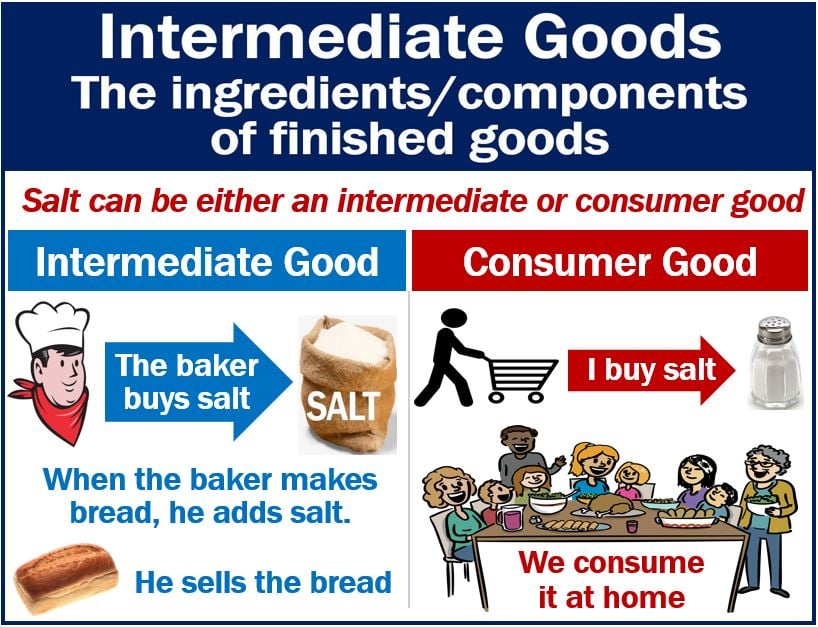 Intermediate Goods
The ingredients/components of finished goods

Salt can be either an intermediate or consumer good

Intermediate Good

The baker buys salt

SALT

When the baker makes bread, he adds salt.

He sells the bread

Consumer Good

I buy salt

We consume it at home